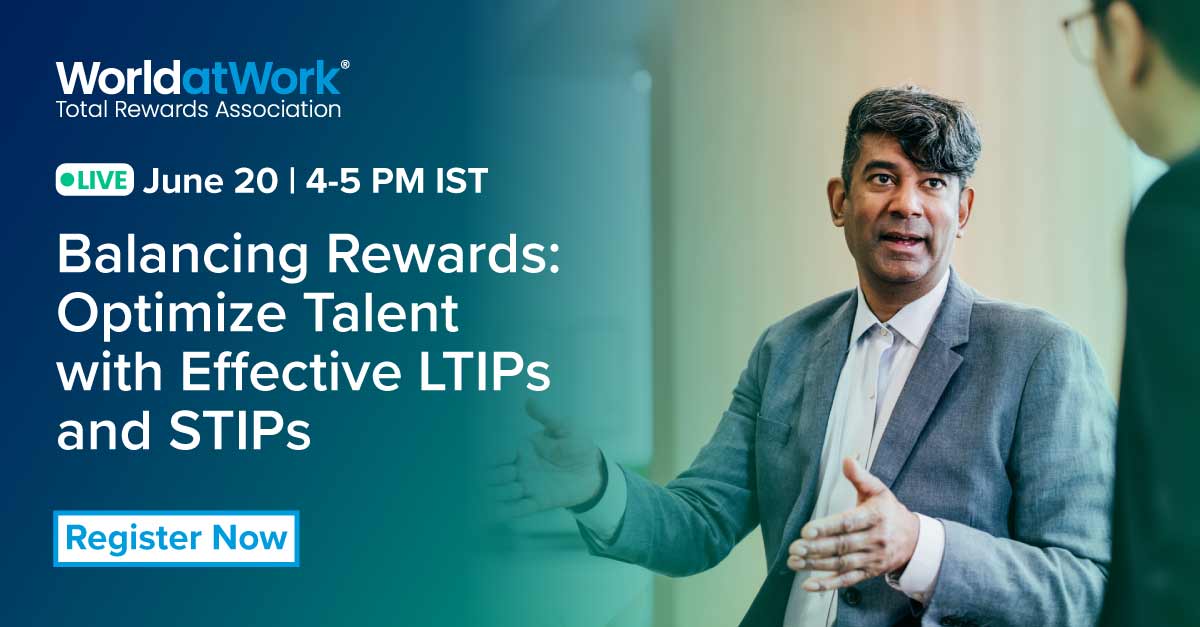 WorldatWork®
Total Rewards Association

LIVE June 20 | 4-5 PM IST

Balancing Rewards: Optimize Talent with Effective LTIPs and STIPs

Register Now